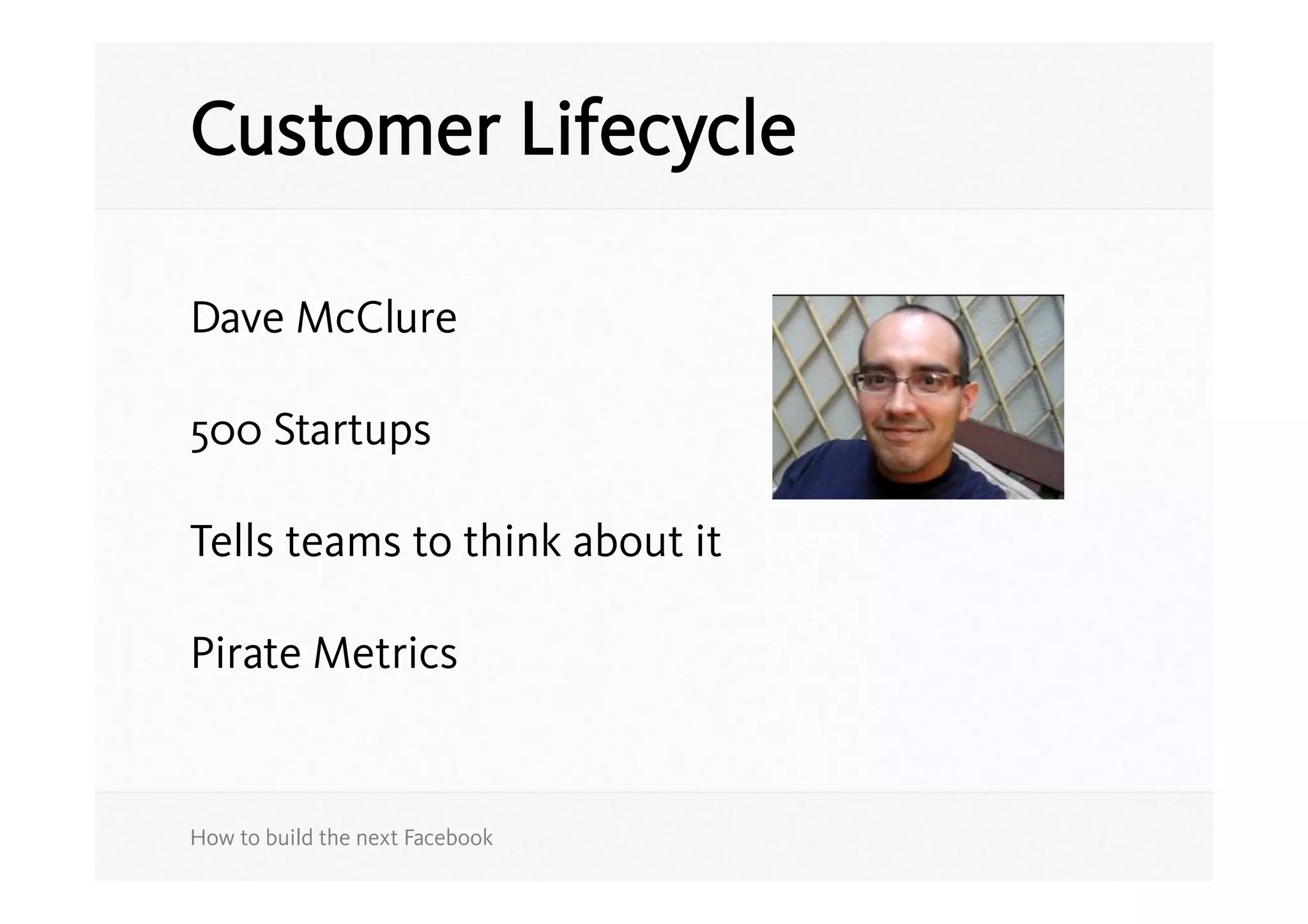 Customer Lifecycle

Dave McClure

500 Startups

Tells teams to think about it

Pirate Metrics

How to build the next Facebook